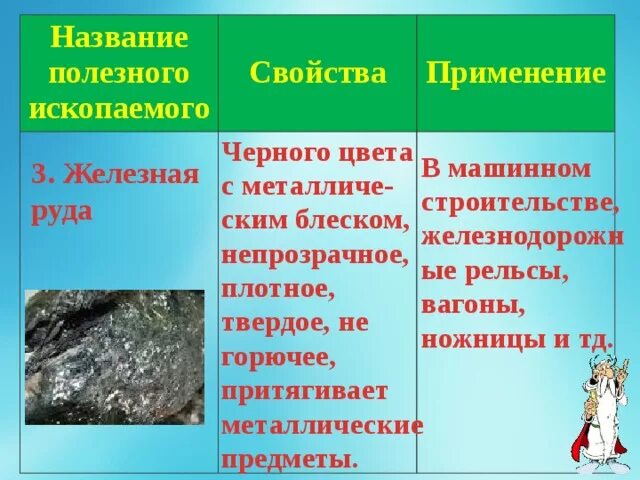 | Название полезного ископаемого | Свойства | Применение |
|---|---|---|
| 3. Железная руда | Черного цвета с металлическим блеском, непрозрачное, плотное, твердое, не горючее, притягивает металлические предметы. | В машинном строительстве, железнодорожные рельсы, вагоны, ножницы и тд. |